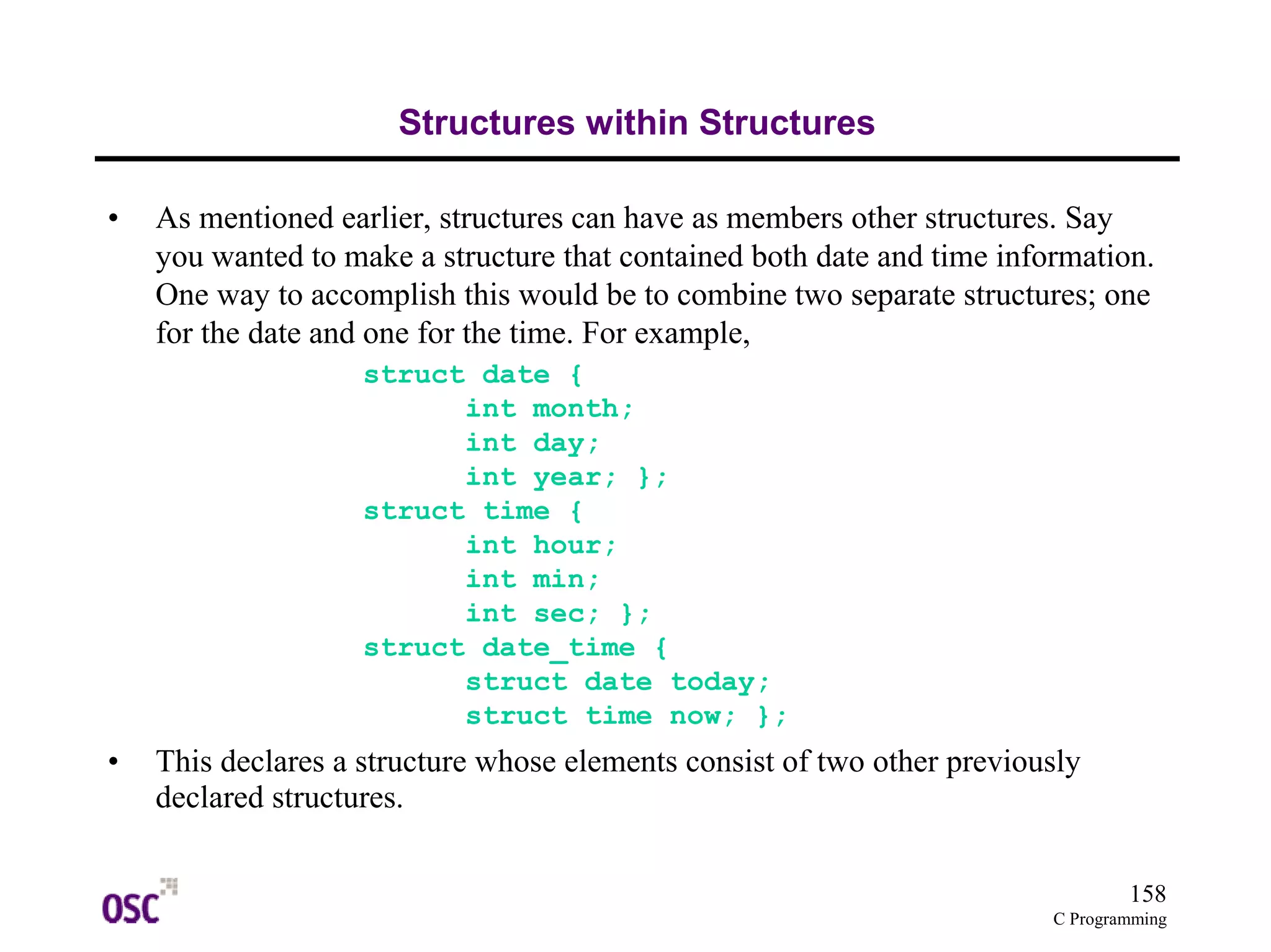 Structures within Structures

• As mentioned earlier, structures can have as members other structures. Say you wanted to make a structure that contained both date and time information. One way to accomplish this would be to combine two separate structures; one for the date and one for the time. For example,

struct date {
      int month;
      int day;
      int year; };
struct time {
      int hour;
      int min;
      int sec; };
struct date_time {
      struct date today;
      struct time now; };

• This declares a structure whose elements consist of two other previously declared structures.

OSC

158
C Programming